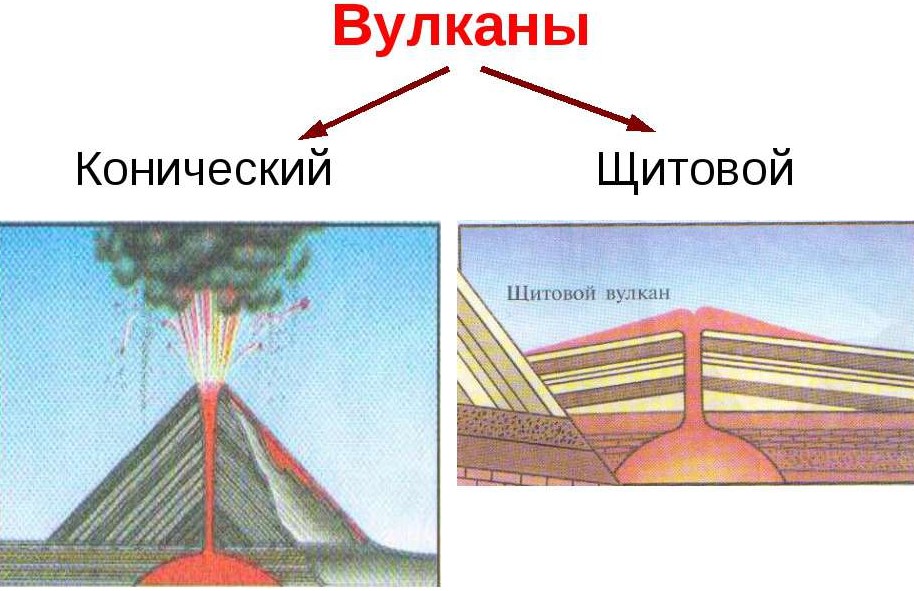 Вулканы

Конический

Щитовой

Щитовой вулкан